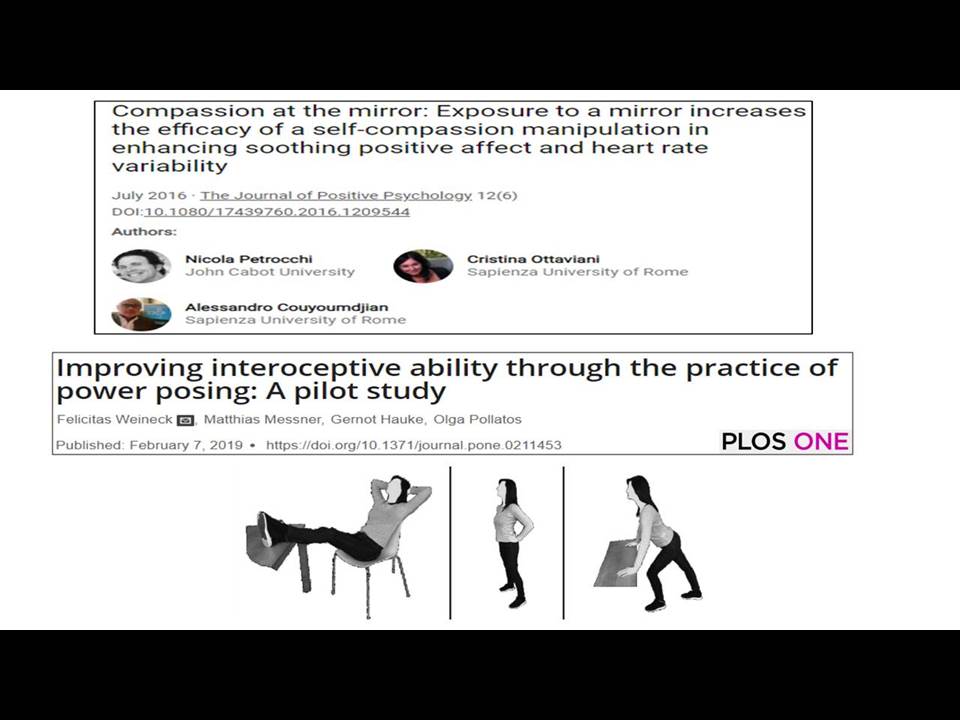 Compassion at the mirror: Exposure to a mirror increases the efficacy of a self-compassion manipulation in enhancing soothing positive affect and heart rate variability

July 2016 · The Journal of Positive Psychology 12(6)
DOI:10.1080/17439760.2016.1209544

Authors:

Nicola Petrocchi
John Cabot University

Cristina Ottaviani
Sapienza University of Rome

Alessandro Couyoumdjian
Sapienza University of Rome

Improving interoceptive ability through the practice of power posing: A pilot study

Felicitas Weineck, Matthias Messner, Gernot Hauke, Olga Pollatos

Published: February 7, 2019 • https://doi.org/10.1371/journal.pone.0211453

PLOS ONE